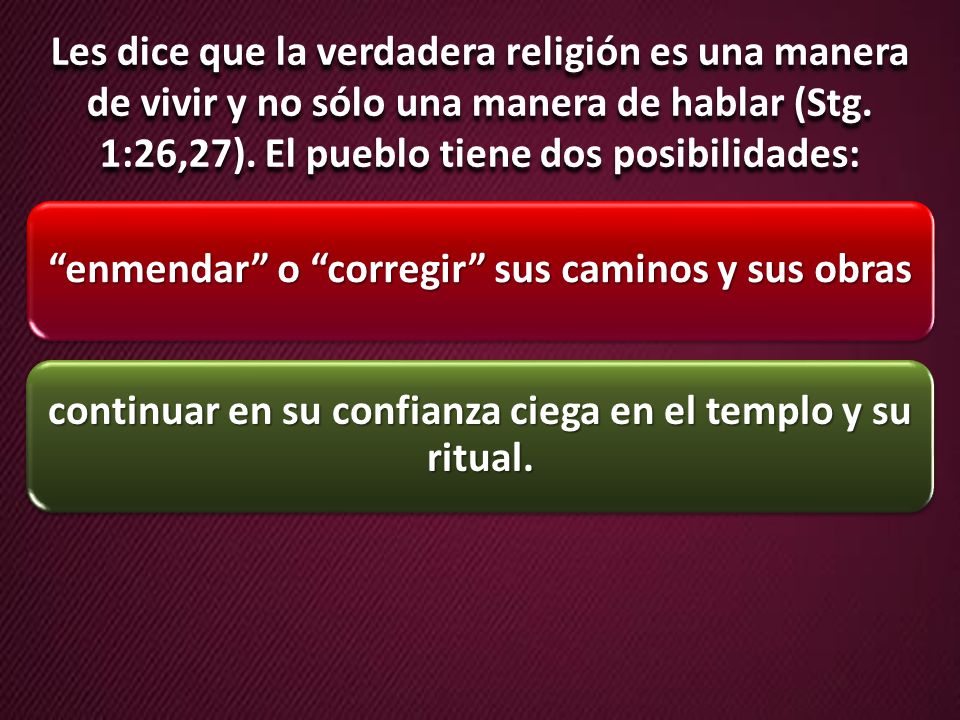 Les dice que la verdadera religión es una manera de vivir y no sólo una manera de hablar (Stg. 1:26,27). El pueblo tiene dos posibilidades:

“enmendar” o “corregir” sus caminos y sus obras

continuar en su confianza ciega en el templo y su ritual.